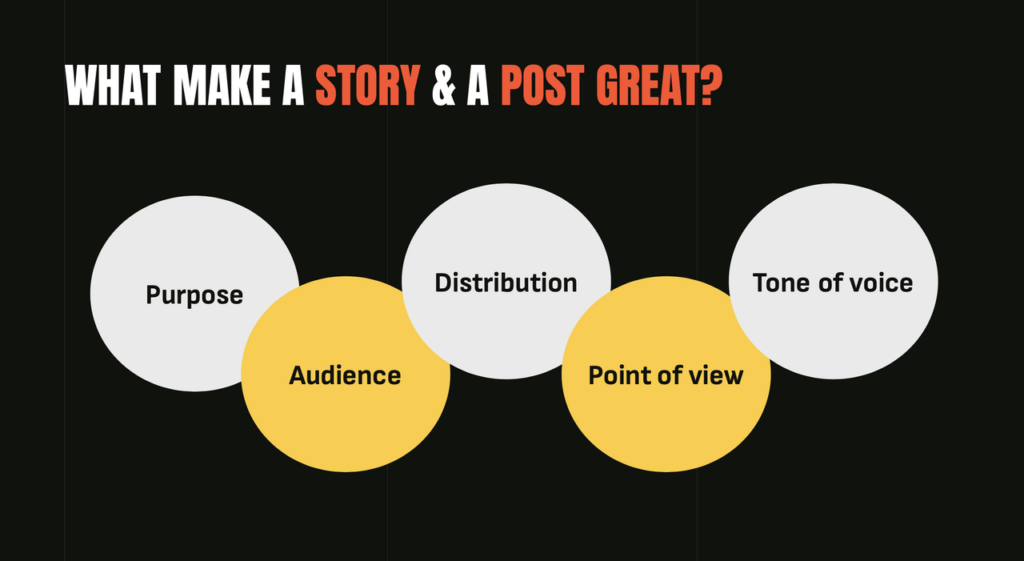 WHAT MAKE A STORY & A POST GREAT?

Purpose

Audience

Distribution

Point of view

Tone of voice